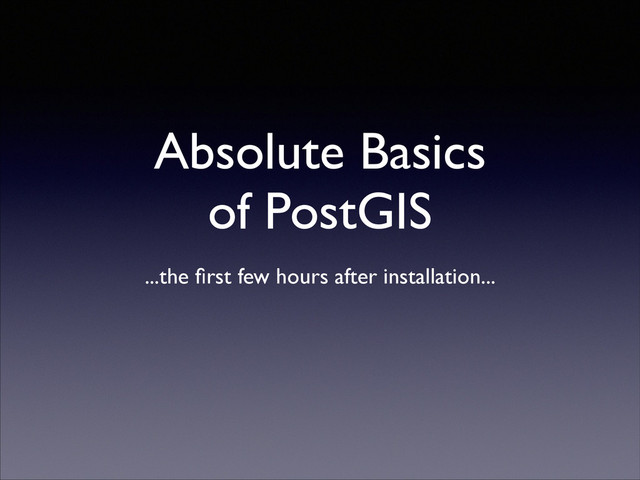 Absolute Basics of PostGIS

...the first few hours after installation...